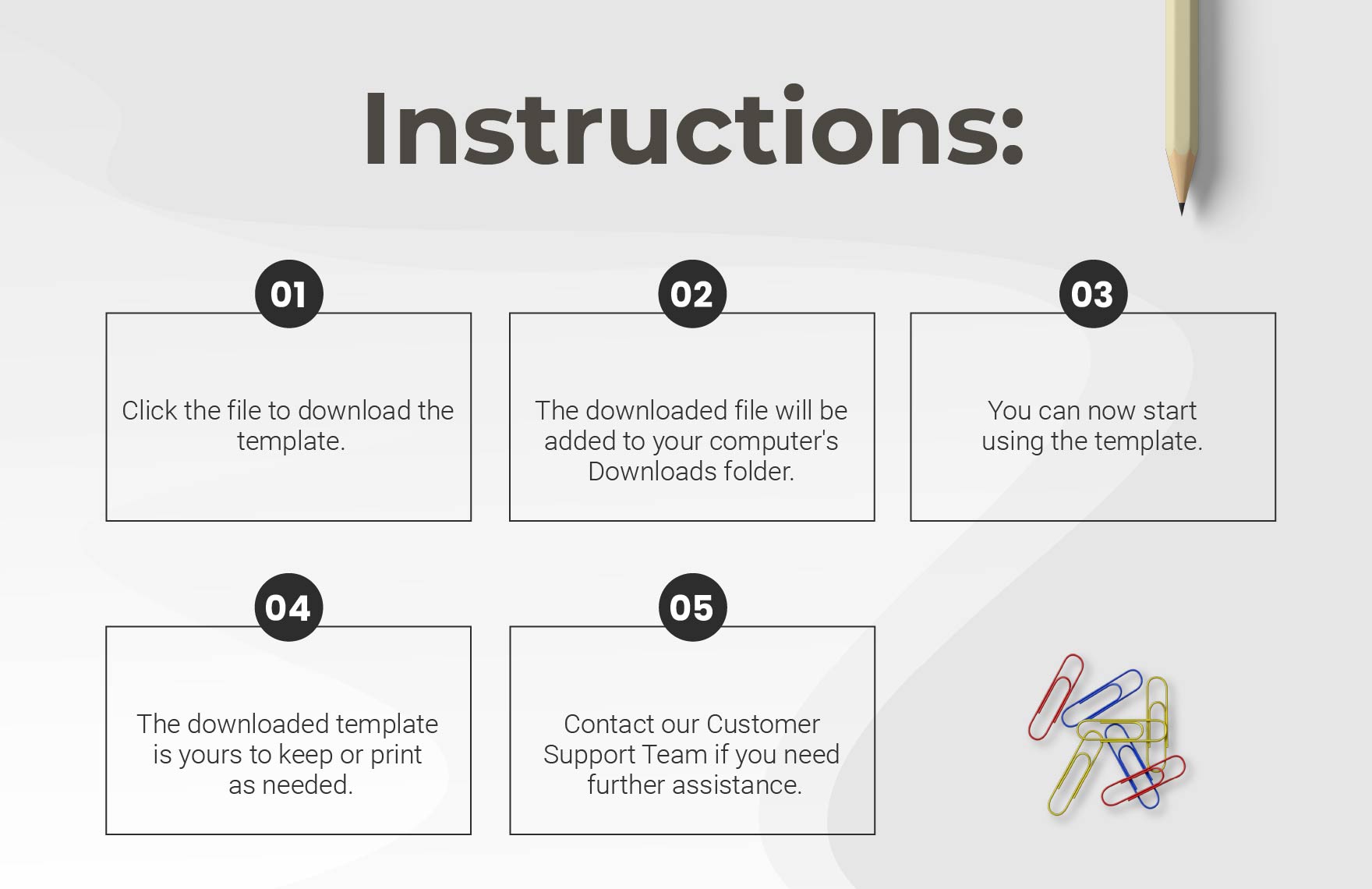 Instructions:

01

Click the file to download the template.

02

The downloaded file will be added to your computer's Downloads folder.

03

You can now start using the template.

04

The downloaded template is yours to keep or print as needed.

05

Contact our Customer Support Team if you need further assistance.